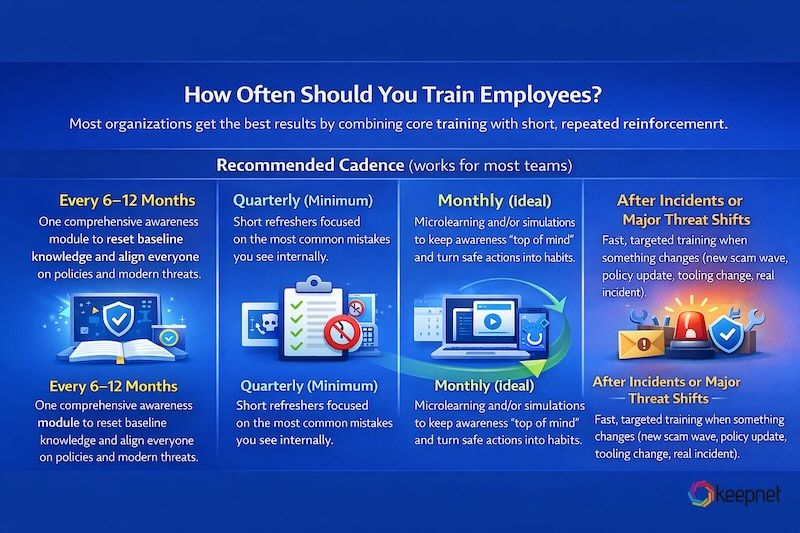 How Often Should You Train Employees?

Most organizations get the best results by combining core training with short, repeated reinforcemenrt.

Recommended Cadence (works for most teams)

Every 6–12 Months
One comprehensive awareness module to reset baseline knowledge and align everyone on policies and modern threats.

Every 6–12 Months
One comprehensive awareness module to reset baseline knowledge and align everyone on policies and modern threats.

Quarterly (Minimum)
Short refreshers focused on the most common mistakes you see internally.

Quarterly (Minimum)
Short refreshers focused on the most common mistakes you see internally.

Monthly (ideal)
Microlearning and/or simulations to keep awareness "top of mind" and turn safe actions into habits.

Monthly (ideal)
Microlearning and/or simulations to keep awareness "top of mind" and turn safe actions into habits.

After Incidents or Major Threat Shifts
Fast, targeted training when something changes (new scam wave, policy update, tooling change, real incident).

After Incidents or Major Threat Shifts
Fast, targeted training when something changes (new scam wave, policy update, tooling change, real incident).

keepnet